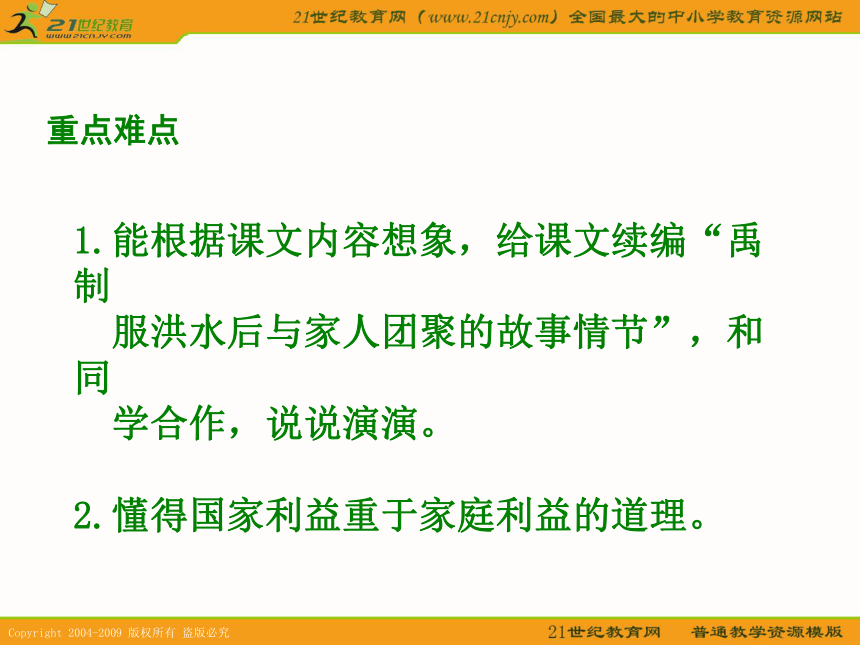 21世纪教育
www.21cnjy.com

21世纪教育网（www.21cnjy.com）全国最大的中小学教育资源网站

重点难点

1.能根据课文内容想象，给课文续编“禹制服洪水后与家人团聚的故事情节”，和同学合作，说说演演。

2.懂得国家利益重于家庭利益的道理。

Copyright 2004-2009 版权所有 盗版必究

21世纪教育网 普通教学资源模版